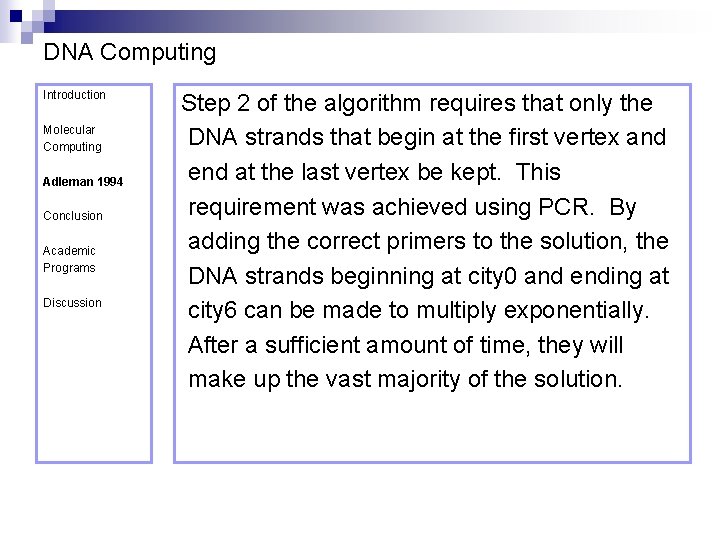 DNA Computing

Introduction

Molecular Computing

Adleman 1994

Conclusion

Academic Programs

Discussion

Step 2 of the algorithm requires that only the DNA strands that begin at the first vertex and end at the last vertex be kept. This requirement was achieved using PCR. By adding the correct primers to the solution, the DNA strands beginning at city0 and ending at city6 can be made to multiply exponentially. After a sufficient amount of time, they will make up the vast majority of the solution.